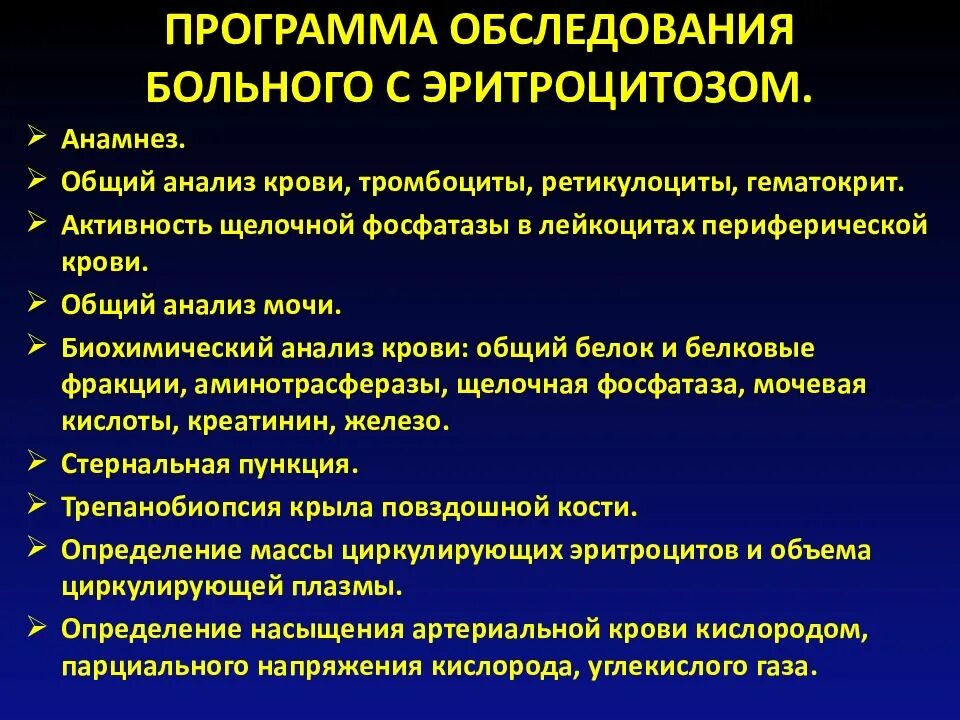 ПРОГРАММА ОБСЛЕДОВАНИЯ БОЛЬНОГО С ЭРИТРОЦИТОЗОМ.

➢ Анамнез.

➢ Общий анализ крови, тромбоциты, ретикулоциты, гематокрит.

➢ Активность щелочной фосфатазы в лейкоцитах периферической крови.

➢ Общий анализ мочи.

➢ Биохимический анализ крови: общий белок и белковые фракции, аминотрасферазы, щелочная фосфатаза, мочевая кислоты, креатинин, железо.

➢ Стернальная пункция.

➢ Трепанобиопсия крыла повздошной кости.

➢ Определение массы циркулирующих эритроцитов и объема циркулирующей плазмы.

➢ Определение насыщения артериальной крови кислородом, парциального напряжения кислорода, углекислого газа.